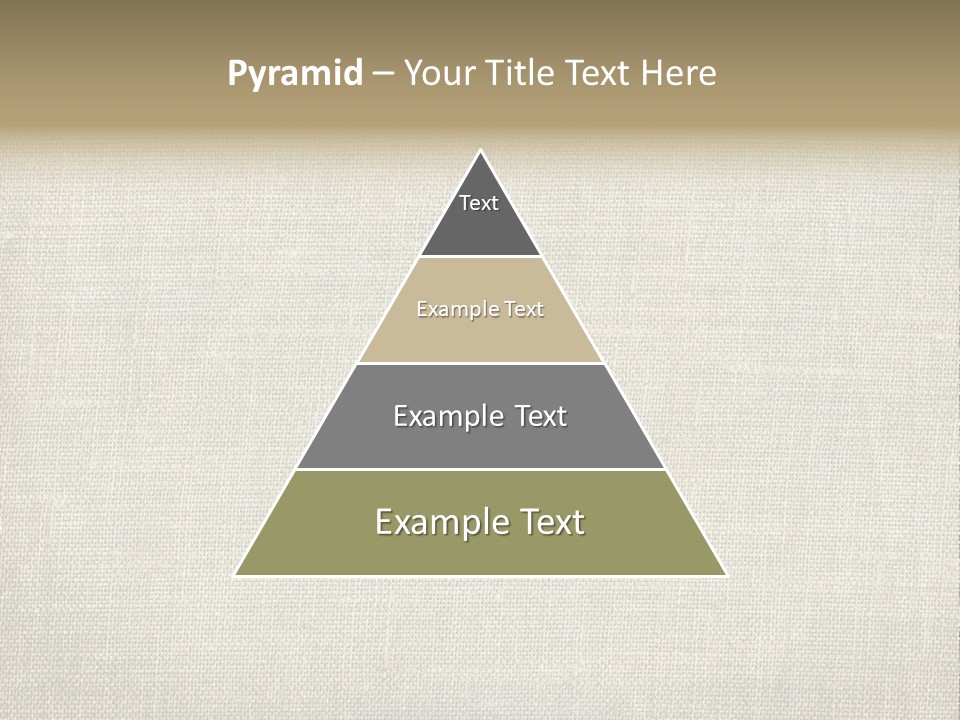 Pyramid – Your Title Text Here

Text

Example Text

Example Text

Example Text